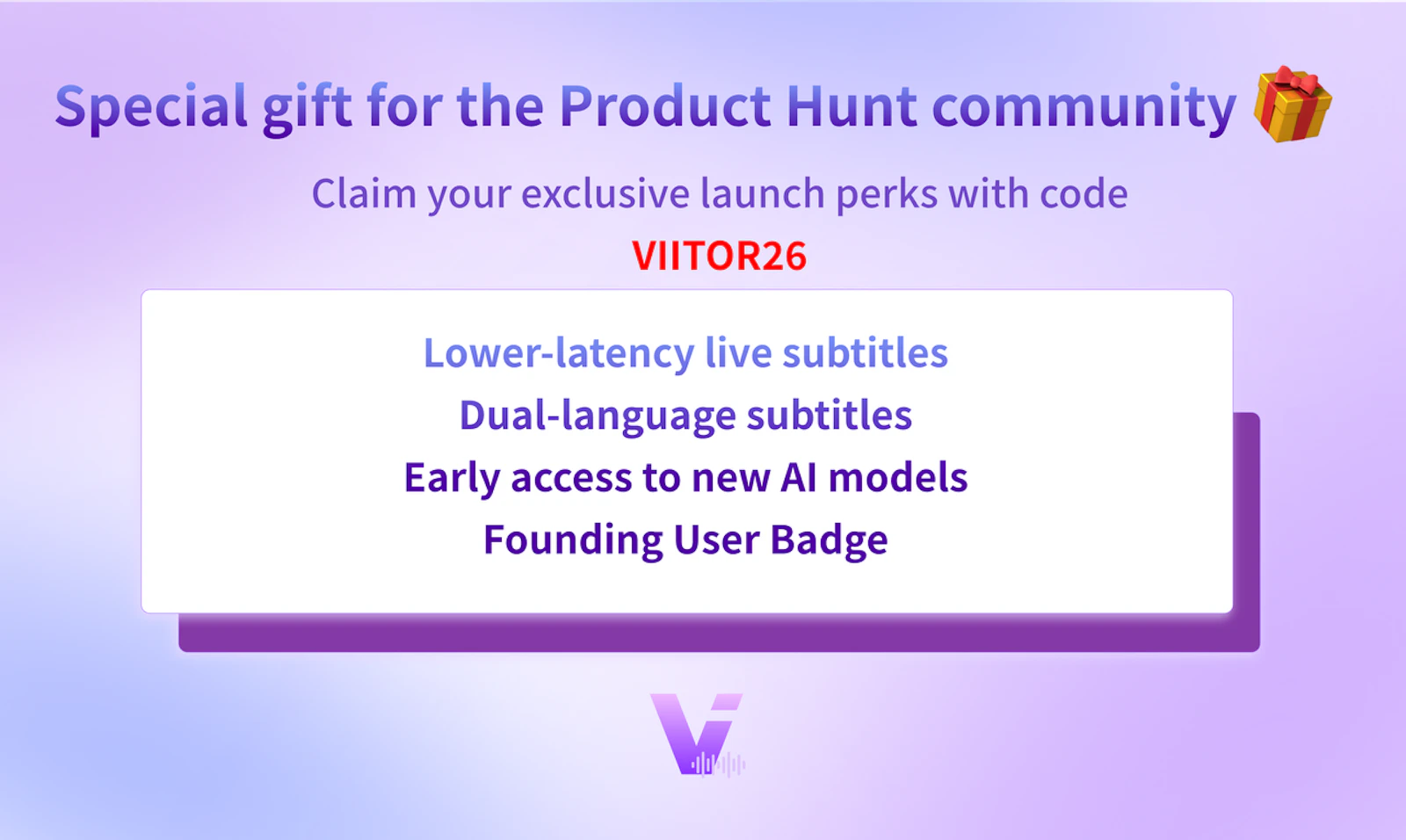 Special gift for the Product Hunt community 🎁

Claim your exclusive launch perks with code

VIITOR26

Lower-latency live subtitles
Dual-language subtitles
Early access to new AI models
Founding User Badge